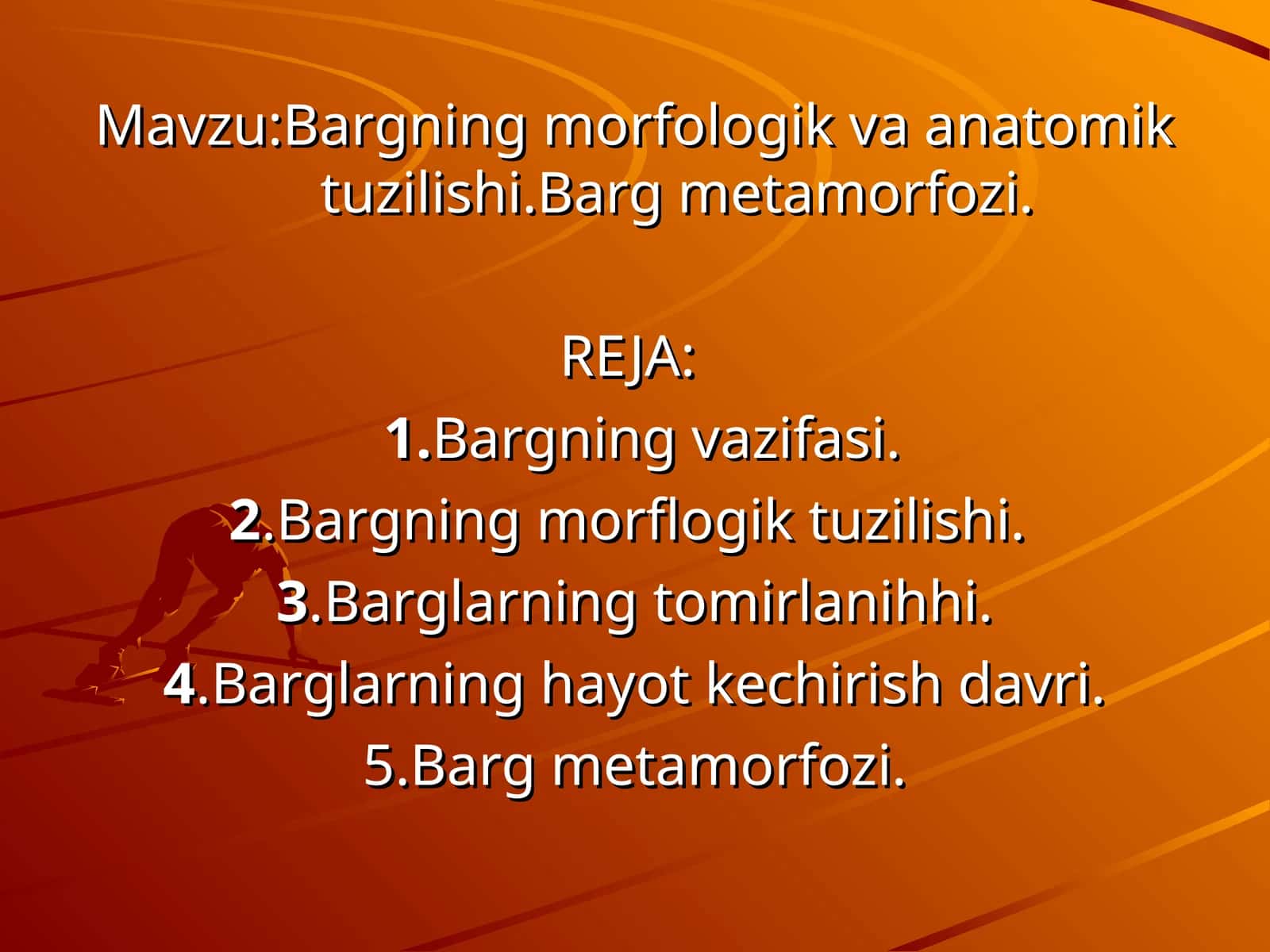 Mavzu:Bargning morfologik va anatomik tuzilishi.Barg metamorfozi.

REJA:
1.Bargning vazifasi.
2.Bargning morflogik tuzilishi.
3.Barglarning tomirlanihhi.
4.Barglarning hayot kechirish davri.
5.Barg metamorfozi.